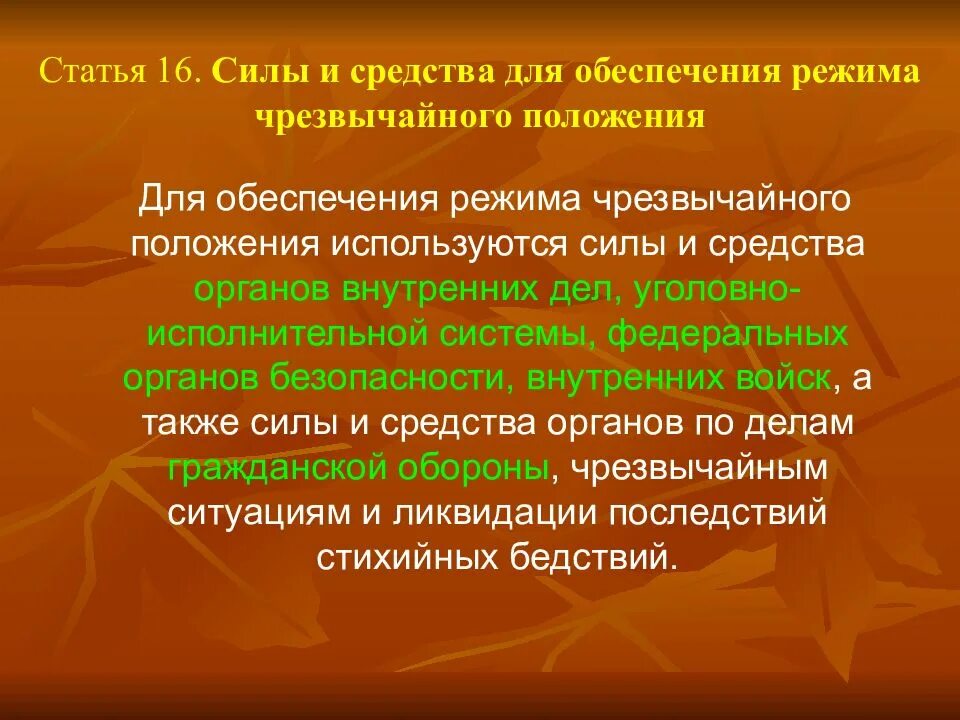 Статья 16. Силы и средства для обеспечения режима чрезвычайного положения

Для обеспечения режима чрезвычайного положения используются силы и средства органов внутренних дел, уголовно-исполнительной системы, федеральных органов безопасности, внутренних войск, а также силы и средства органов по делам гражданской обороны, чрезвычайным ситуациям и ликвидации последствий стихийных бедствий.